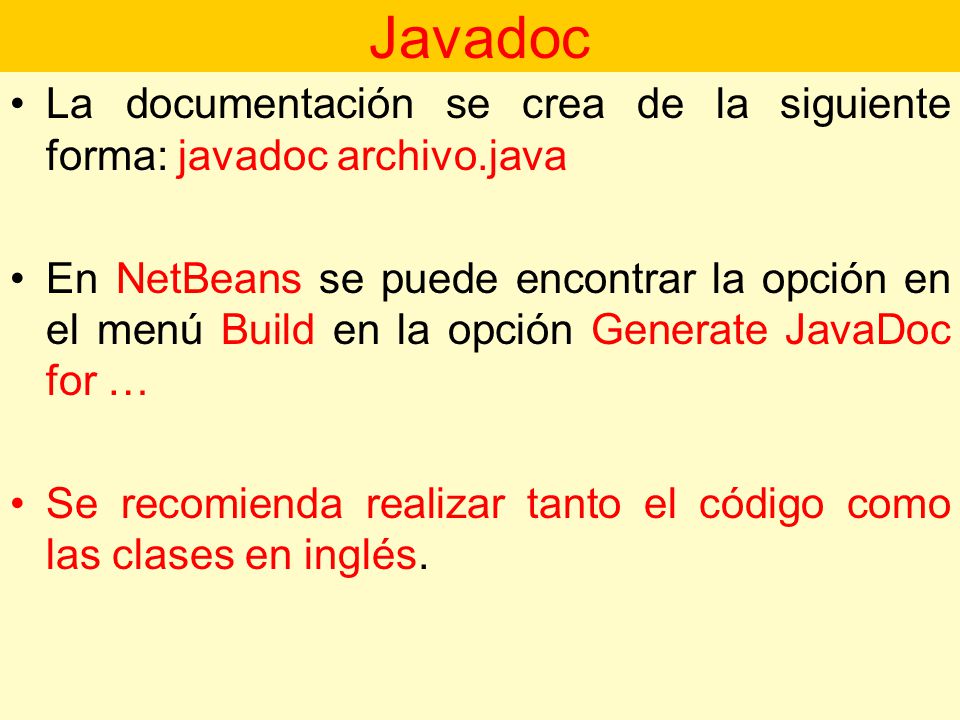 Javadoc

• La documentación se crea de la siguiente forma: javadoc archivo.java

• En NetBeans se puede encontrar la opción en el menú Build en la opción Generate JavaDoc for …

• Se recomienda realizar tanto el código como las clases en inglés.